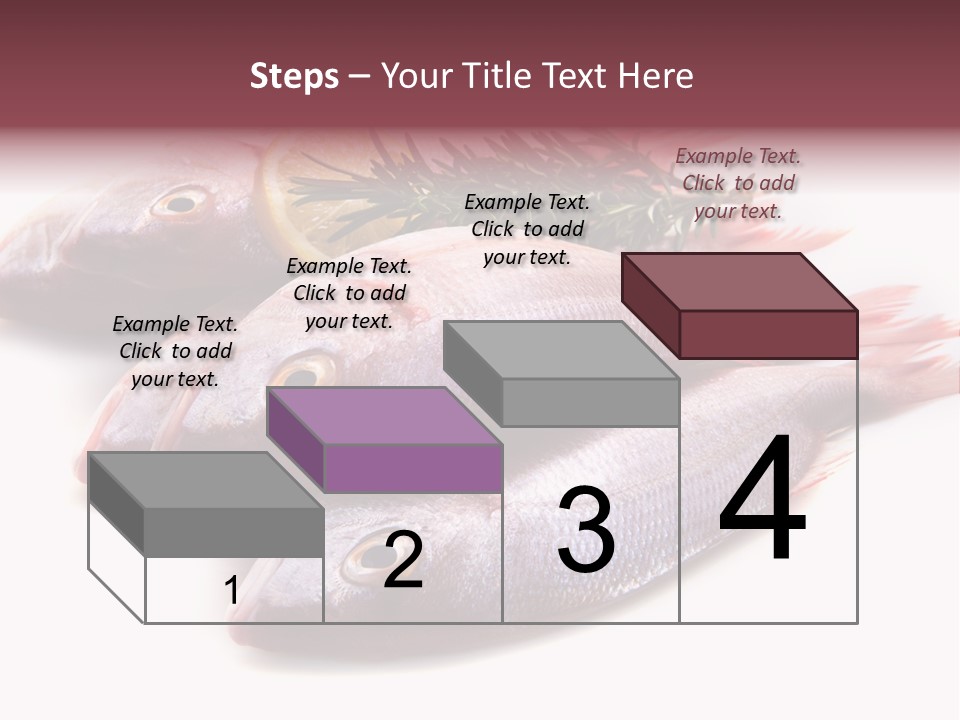 Steps – Your Title Text Here

Example Text. Click to add your text.

Example Text. Click to add your text.

Example Text. Click to add your text.

Example Text. Click to add your text.

1

2

3

4